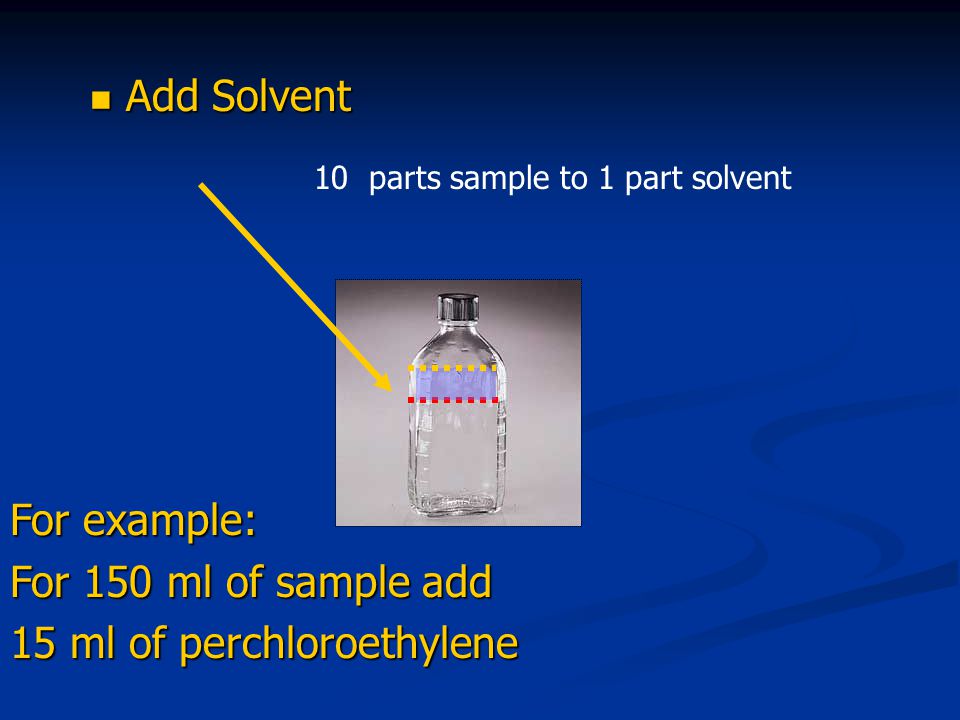 Add Solvent

10 parts sample to 1 part solvent

For example:
For 150 ml of sample add
15 ml of perchloroethylene